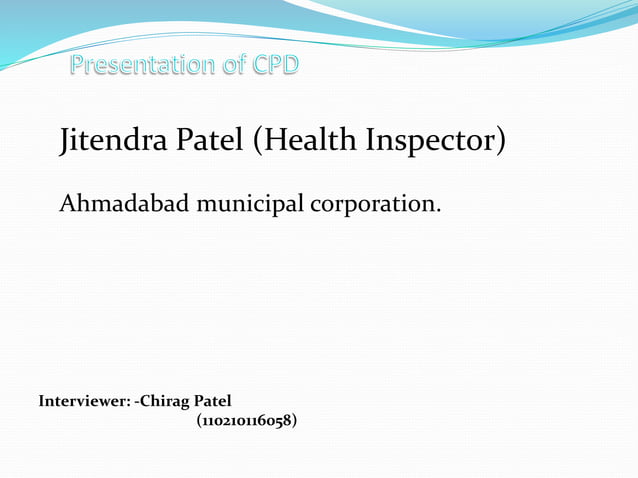 Presentation of CPD

Jitendra Patel (Health Inspector)

Ahmadabad municipal corporation.

Interviewer: -Chirag Patel
(110210116058)